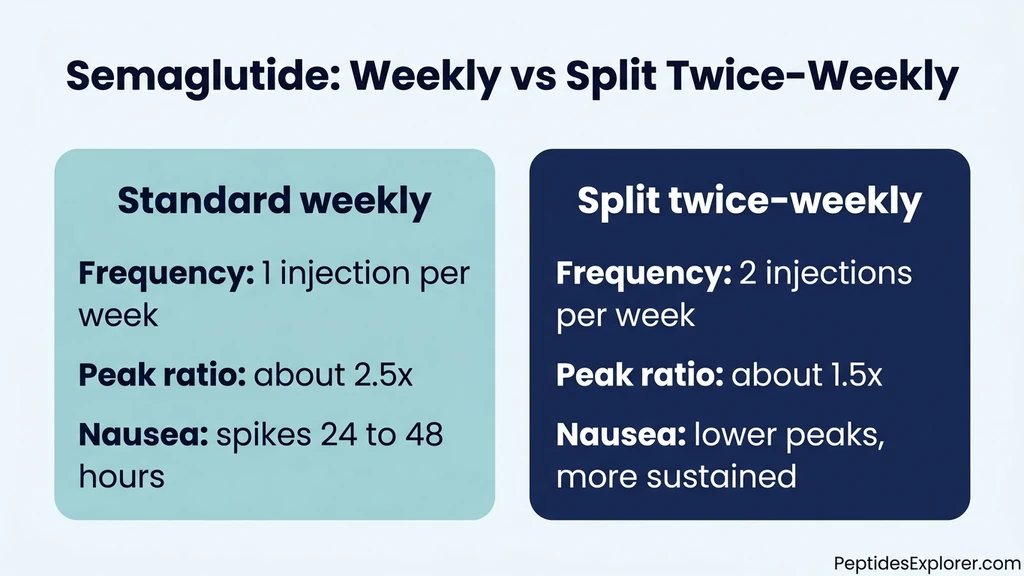 Semaglutide: Weekly vs Split Twice-Weekly

Standard weekly

Frequency: 1 injection per week

Peak ratio: about 2.5x

Nausea: spikes 24 to 48 hours

Split twice-weekly

Frequency: 2 injections per week

Peak ratio: about 1.5x

Nausea: lower peaks, more sustained

PeptidesExplorer.com